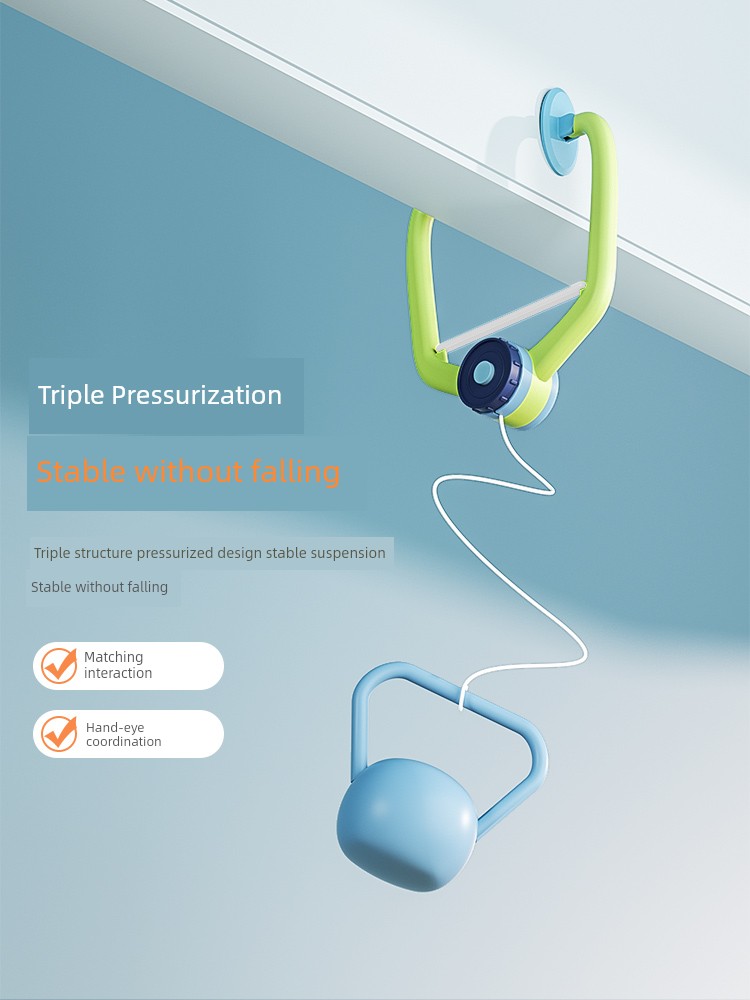 Triple Pressurization

Stable without falling

Triple structure pressurized design stable suspension

Stable without falling

Matching interaction

Hand-eye coordination